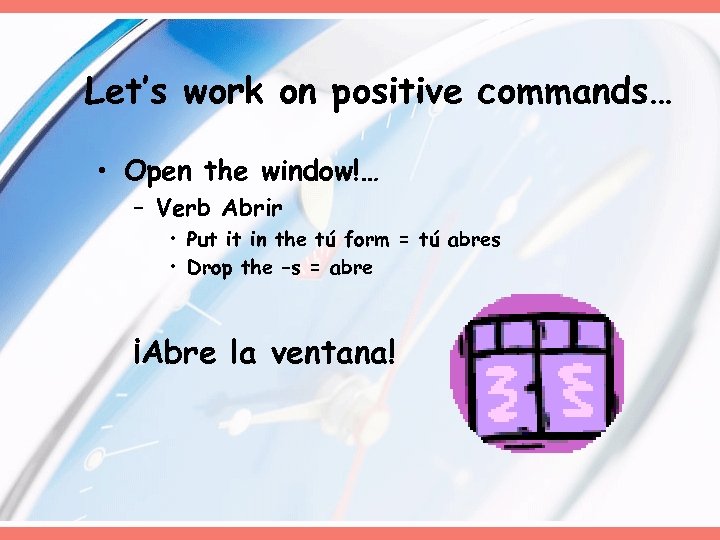 Let's work on positive commands…

• Open the window!…
  – Verb Abrir
    • Put it in the tú form = tú abres
    • Drop the –s = abre

¡Abre la ventana!